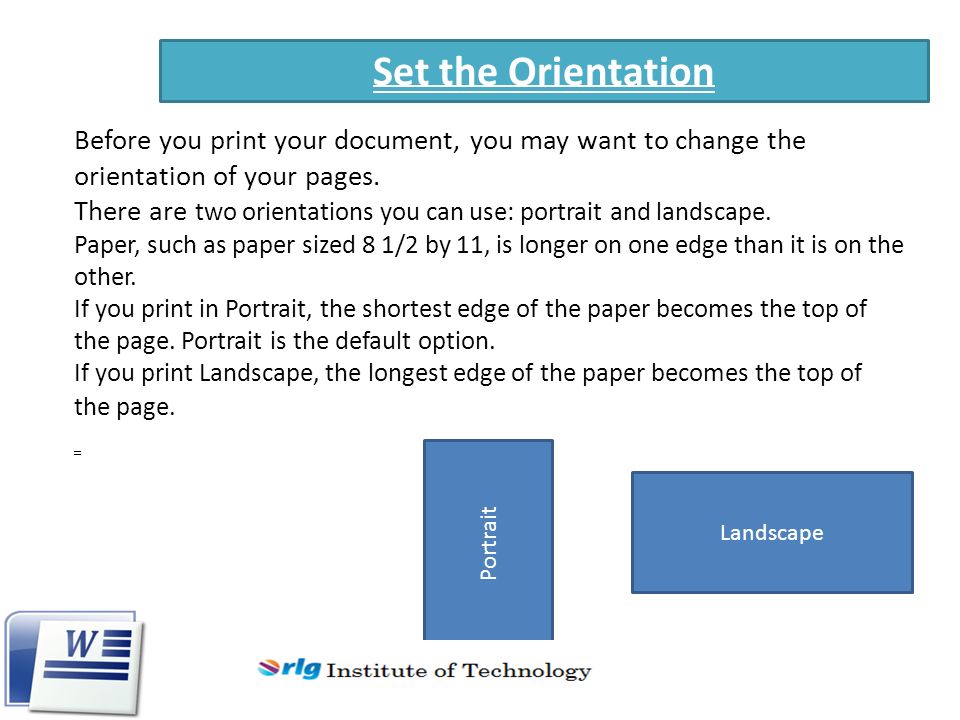 Set the Orientation

Before you print your document, you may want to change the orientation of your pages.
There are two orientations you can use: portrait and landscape.
Paper, such as paper sized 8 1/2 by 11, is longer on one edge than it is on the other.
If you print in Portrait, the shortest edge of the paper becomes the top of the page. Portrait is the default option.
If you print Landscape, the longest edge of the paper becomes the top of the page.

=

Portrait

Landscape

W

rlg Institute of Technology